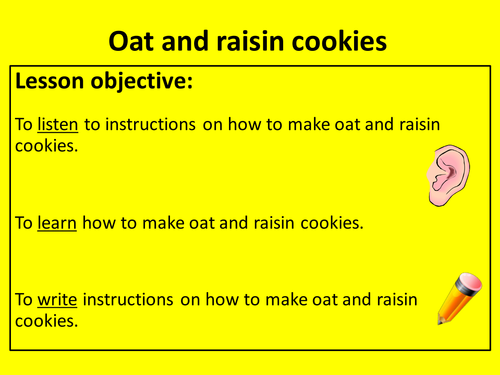 Oat and raisin cookies

Lesson objective:

To listen to instructions on how to make oat and raisin cookies.

To learn how to make oat and raisin cookies.

To write instructions on how to make oat and raisin cookies.